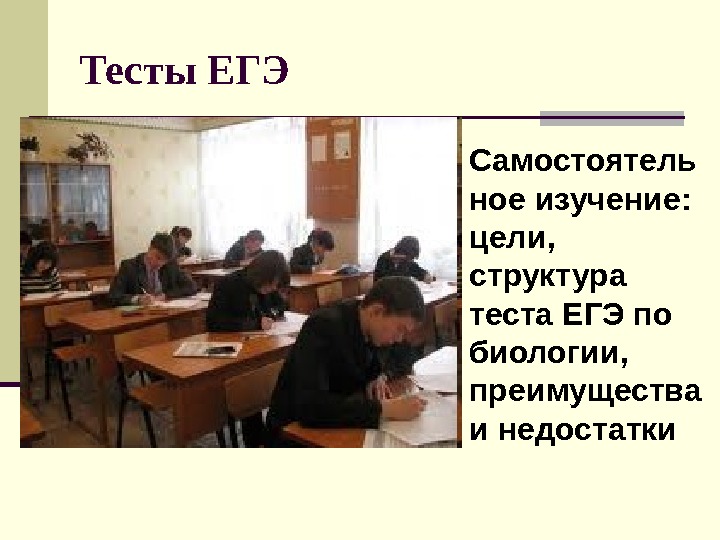 Тесты ЕГЭ

Самостоятельное изучение: цели, структура теста ЕГЭ по биологии, преимущества и недостатки